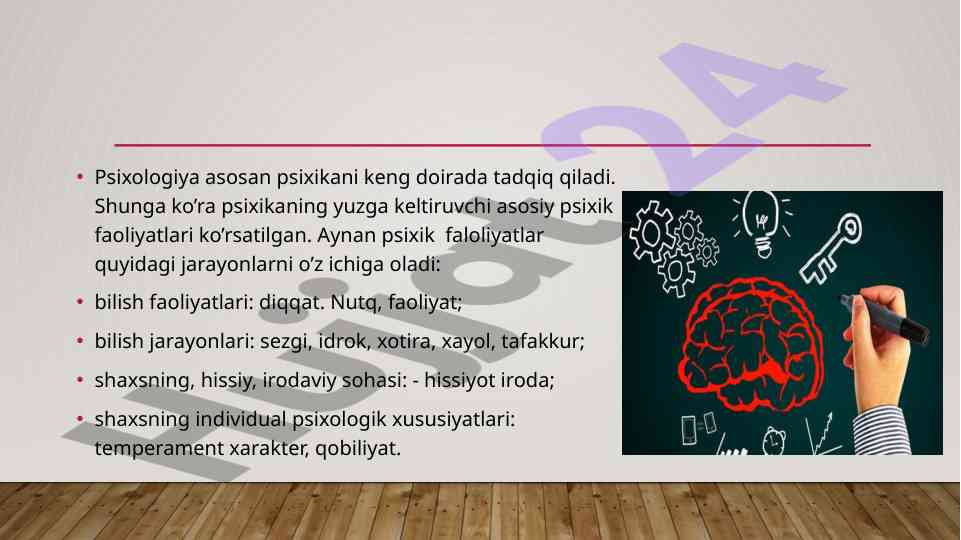 Hujjat24

• Psixologiya asosan psixikani keng doirada tadqiq qiladi. Shunga ko'ra psixikaning yuzga keltiruvchi asosiy psixik faoliyatlari ko'rsatilgan. Aynan psixik faloliyatlar quyidagi jarayonlarni o'z ichiga oladi:

• bilish faoliyatlari: diqqat. Nutq, faoliyat;

• bilish jarayonlari: sezgi, idrok, xotira, xayol, tafakkur;

• shaxsning, hissiy, irodaviy sohasi: - hissiyot iroda;

• shaxsning individual psixologik xususiyatlari: temperament xarakter, qobiliyat.